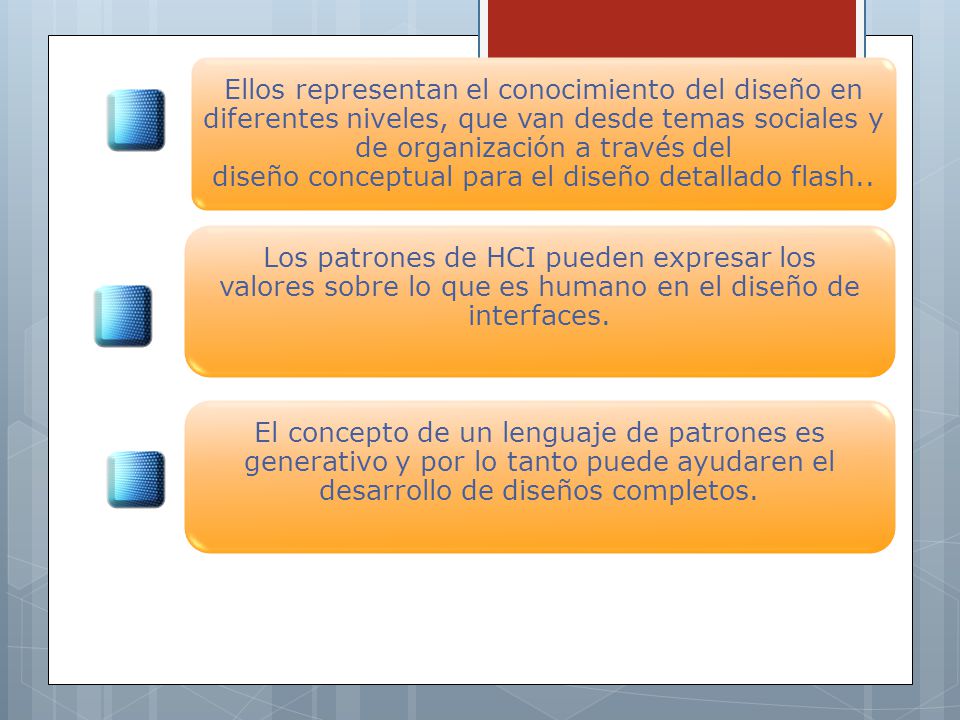 Ellos representan el conocimiento del diseño en diferentes niveles, que van desde temas sociales y de organización a través del diseño conceptual para el diseño detallado flash..

Los patrones de HCI pueden expresar los valores sobre lo que es humano en el diseño de interfaces.

El concepto de un lenguaje de patrones es generativo y por lo tanto puede ayudaren el desarrollo de diseños completos.